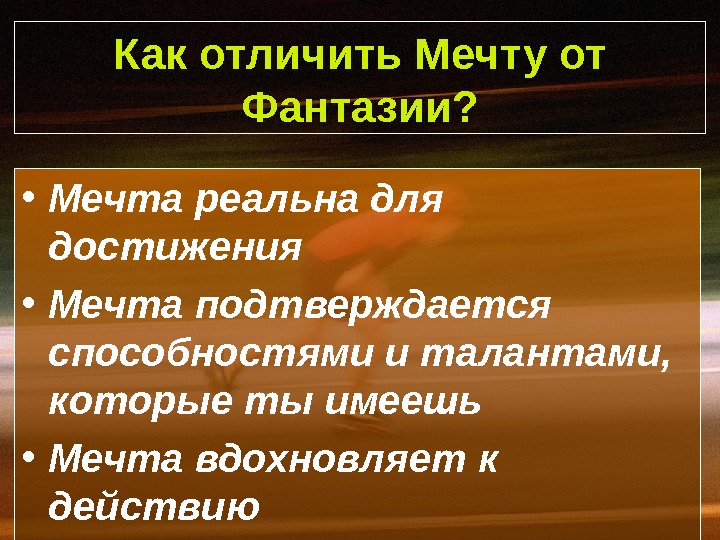 Как отличить Мечту от Фантазии?

• Мечта реальна для достижения

• Мечта подтверждается способностями и талантами, которые ты имеешь

• Мечта вдохновляет к действию